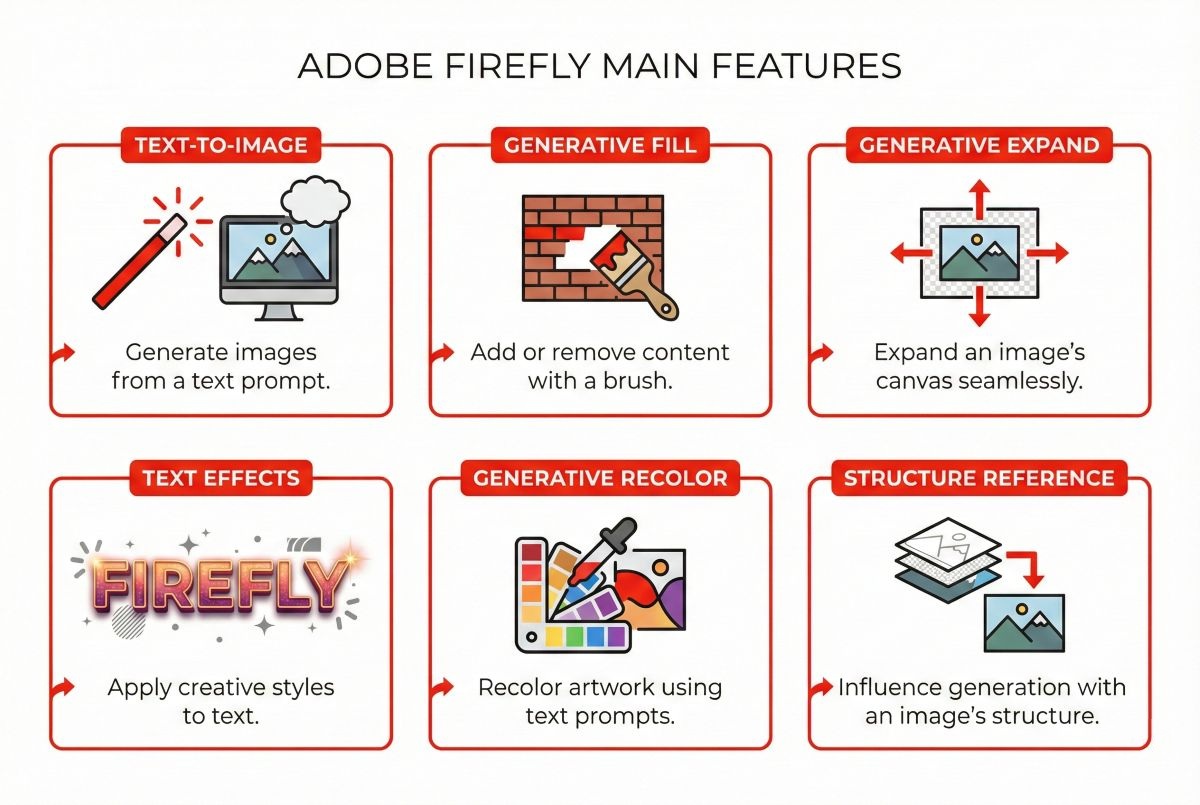 ADOBE FIREFLY MAIN FEATURES

TEXT-TO-IMAGE

Generate images from a text prompt.

GENERATIVE FILL

Add or remove content with a brush.

GENERATIVE EXPAND

Expand an image's canvas seamlessly.

TEXT EFFECTS

FIREFLY

Apply creative styles to text.

GENERATIVE RECOLOR

Recolor artwork using text prompts.

STRUCTURE REFERENCE

Influence generation with an image's structure.